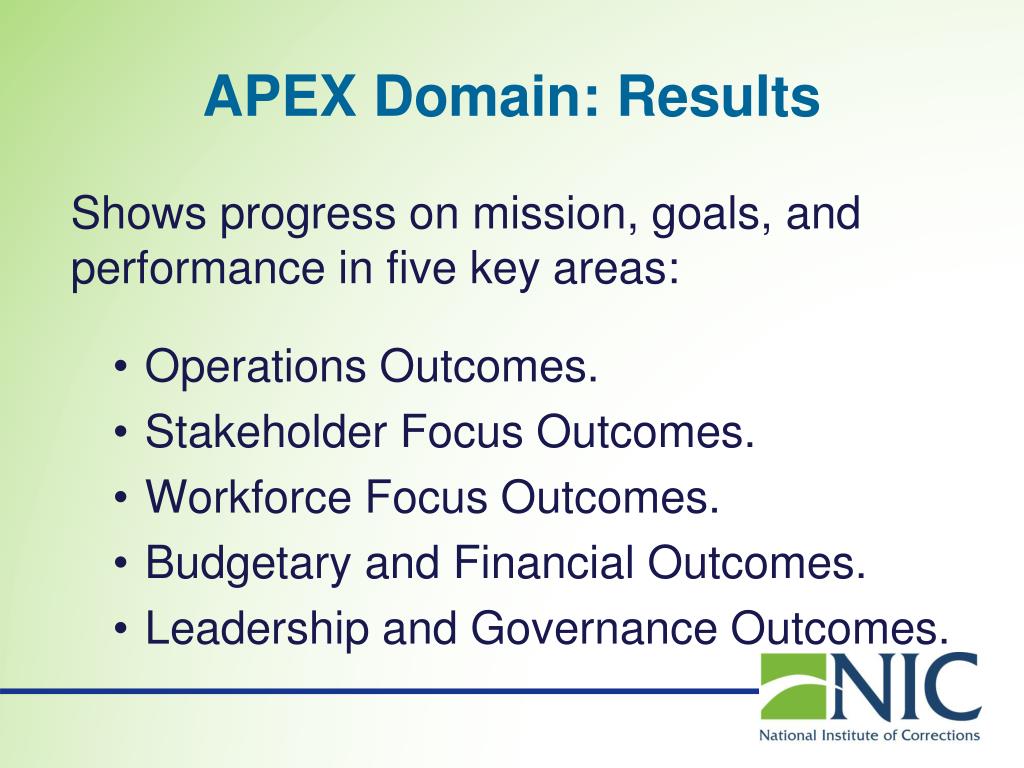 APEX Domain: Results

Shows progress on mission, goals, and performance in five key areas:

• Operations Outcomes.
• Stakeholder Focus Outcomes.
• Workforce Focus Outcomes.
• Budgetary and Financial Outcomes.
• Leadership and Governance Outcomes.

NIC
National Institute of Corrections